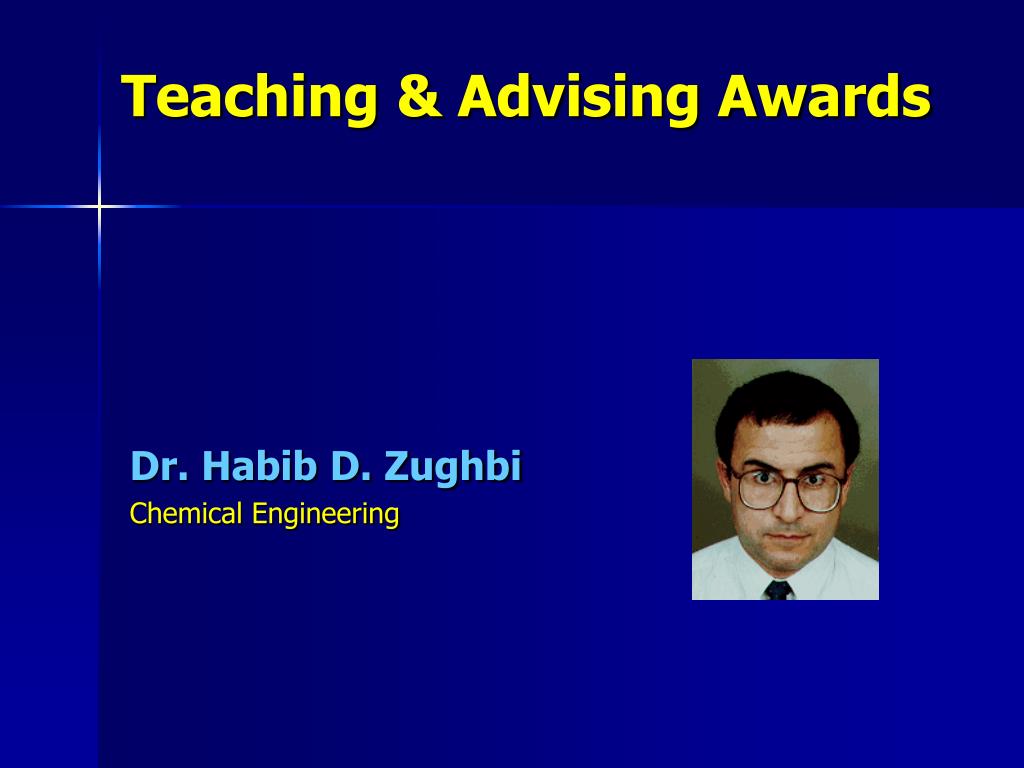 Teaching & Advising Awards

Dr. Habib D. Zughbi

Chemical Engineering